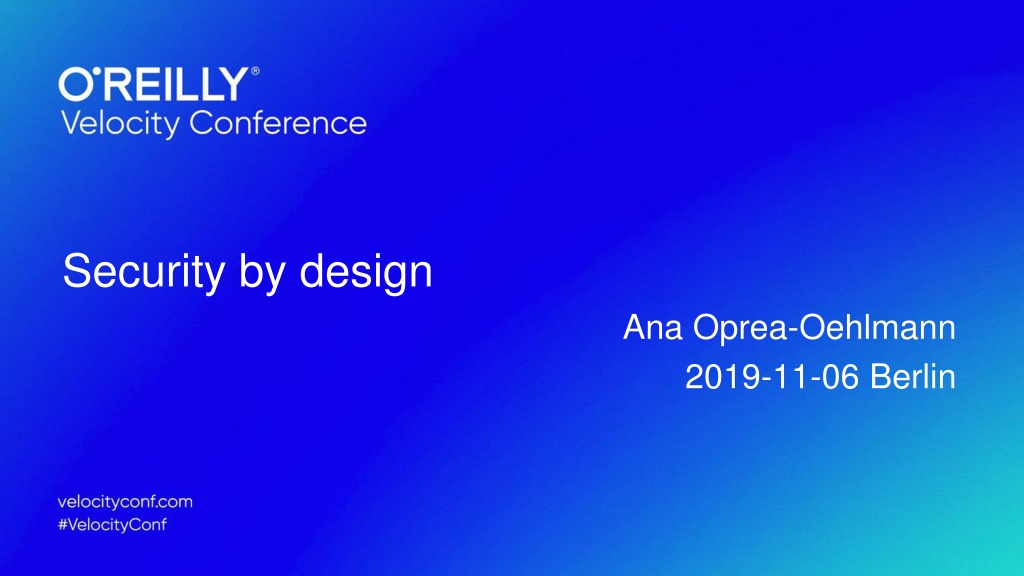 O'REILLY®
Velocity Conference

Security by design

Ana Oprea-Oehlmann
2019-11-06 Berlin

velocityconf.com
#VelocityConf